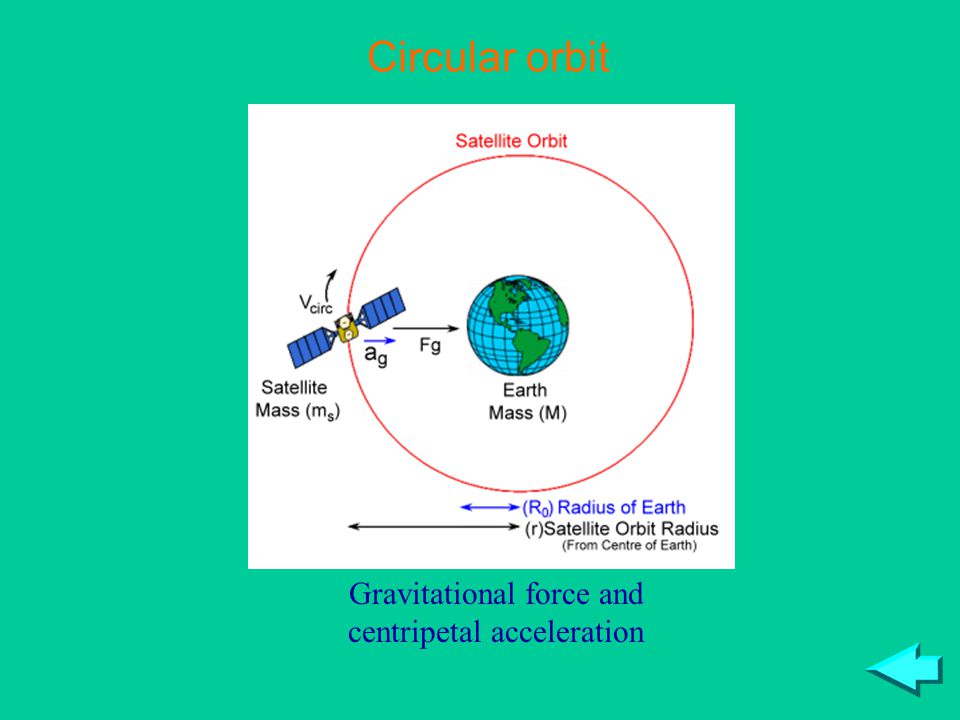 Circular orbit

Satellite Orbit

$V_{circ}$

$a_g$

Fg

Satellite Mass ($m_s$)

Earth Mass (M)

($R_0$) Radius of Earth

(r)Satellite Orbit Radius (From Centre of Earth)

Gravitational force and centripetal acceleration